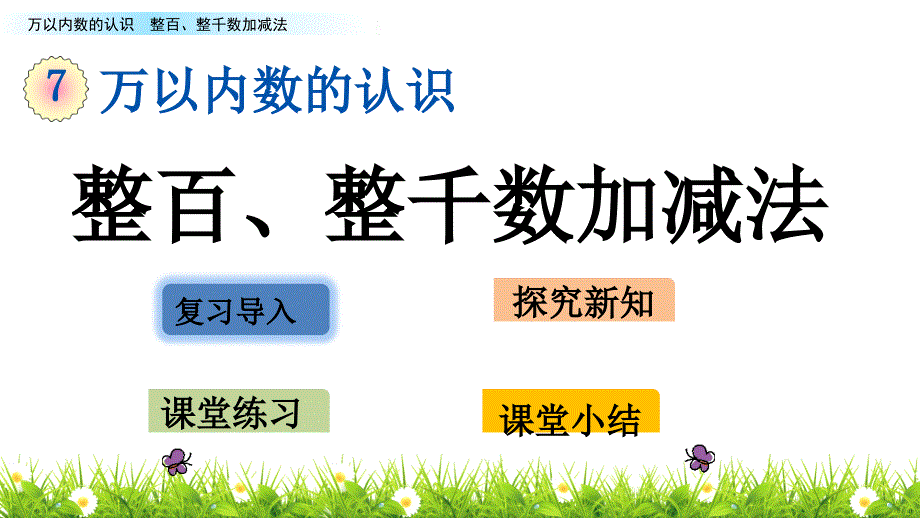 万以内数的认识　整百、整千数加减法

7 万以内数的认识

整百、整千数加减法

复习导入

探究新知

课堂练习

课堂小结